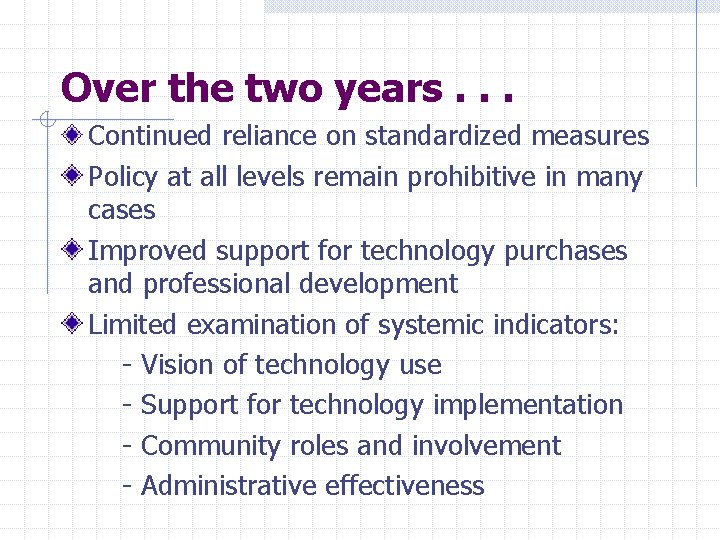 Over the two years . . .

Continued reliance on standardized measures

Policy at all levels remain prohibitive in many cases

Improved support for technology purchases and professional development

Limited examination of systemic indicators:

- Vision of technology use

- Support for technology implementation

- Community roles and involvement

- Administrative effectiveness